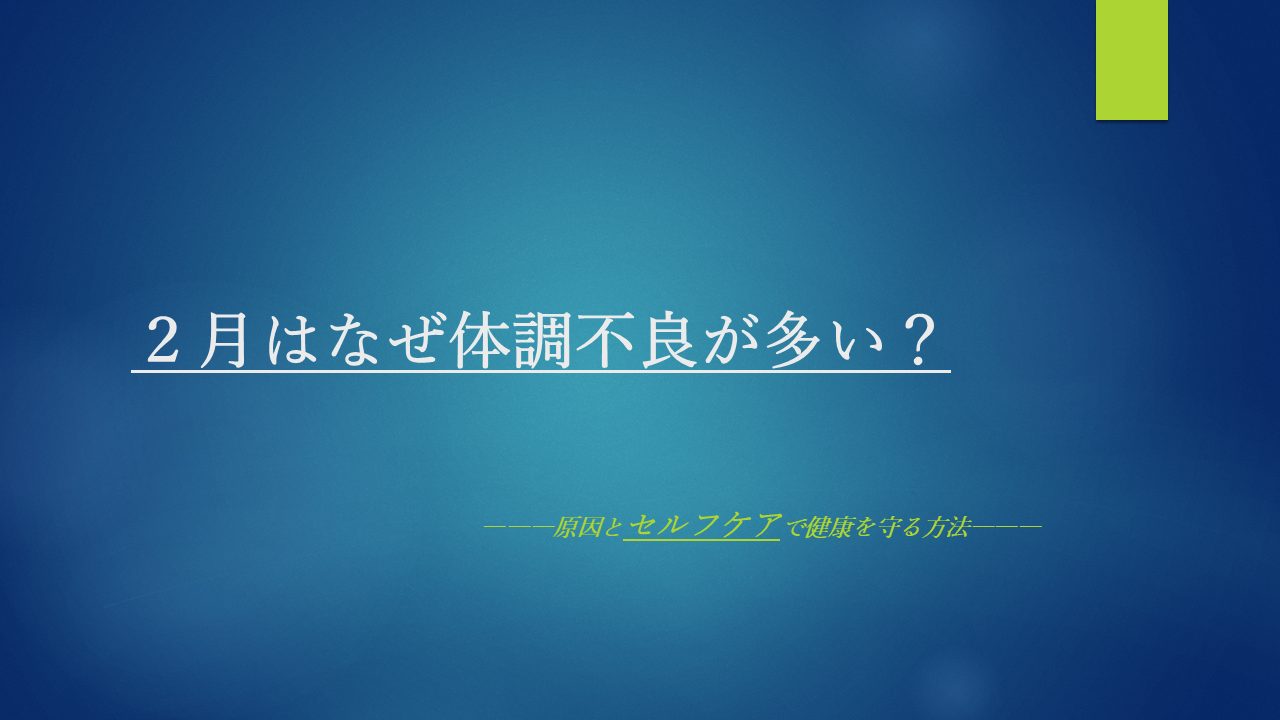 ２月はなぜ体調不良が多い？

―――原因とセルフケアで健康を守る方法―――